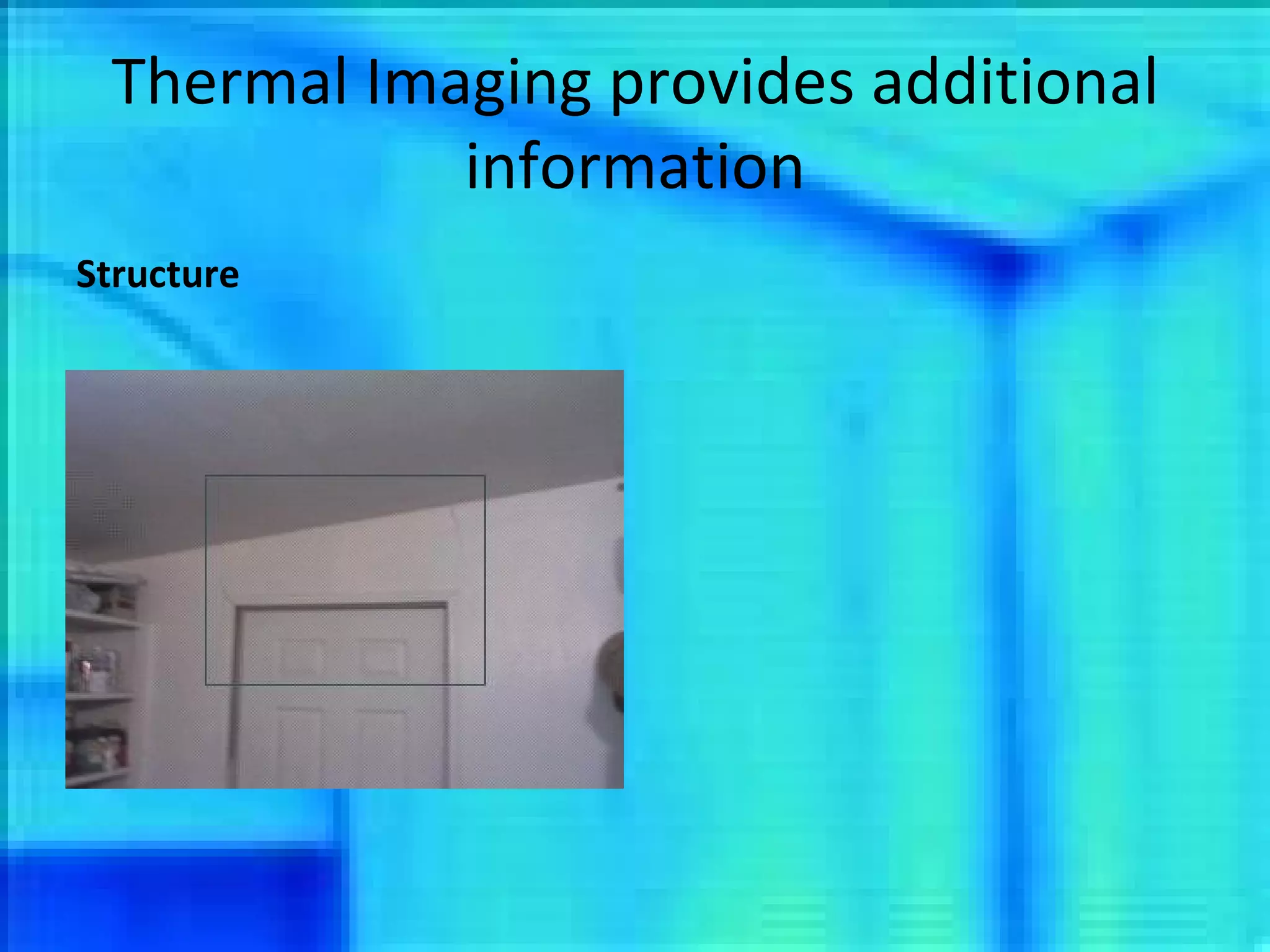 Thermal Imaging provides additional information

Structure